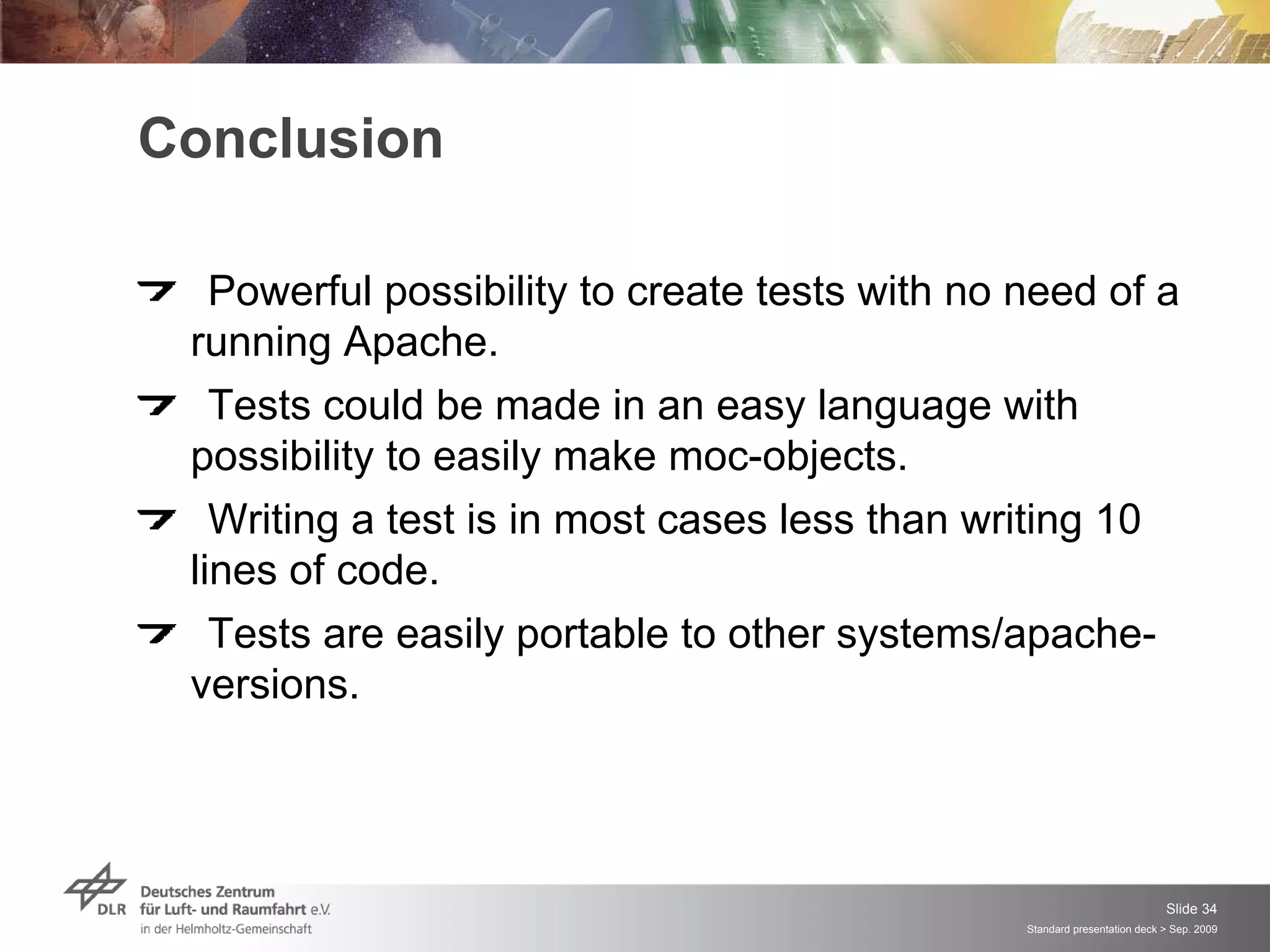 Conclusion

Powerful possibility to create tests with no need of a running Apache.

Tests could be made in an easy language with possibility to easily make moc-objects.

Writing a test is in most cases less than writing 10 lines of code.

Tests are easily portable to other systems/apache-versions.

DLR Deutsches Zentrum für Luft- und Raumfahrt e.V. in der Helmholtz-Gemeinschaft

Slide 34
Standard presentation deck > Sep. 2009